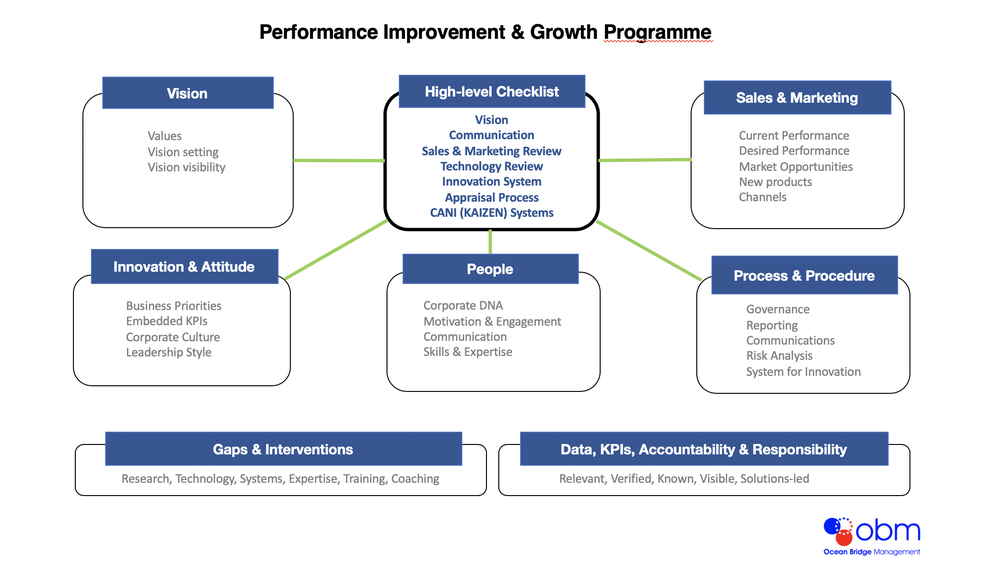 Performance Improvement & Growth Programme

Vision

Values
Vision setting
Vision visibility

High-level Checklist

Vision
Communication
Sales & Marketing Review
Technology Review
Innovation System
Appraisal Process
CANI (KAIZEN) Systems

Sales & Marketing

Current Performance
Desired Performance
Market Opportunities
New products
Channels

Innovation & Attitude

Business Priorities
Embedded KPIs
Corporate Culture
Leadership Style

People

Corporate DNA
Motivation & Engagement
Communication
Skills & Expertise

Process & Procedure

Governance
Reporting
Communications
Risk Analysis
System for Innovation

Gaps & Interventions

Research, Technology, Systems, Expertise, Training, Coaching

Data, KPIs, Accountability & Responsibility

Relevant, Verified, Known, Visible, Solutions-led

obm
Ocean Bridge Management